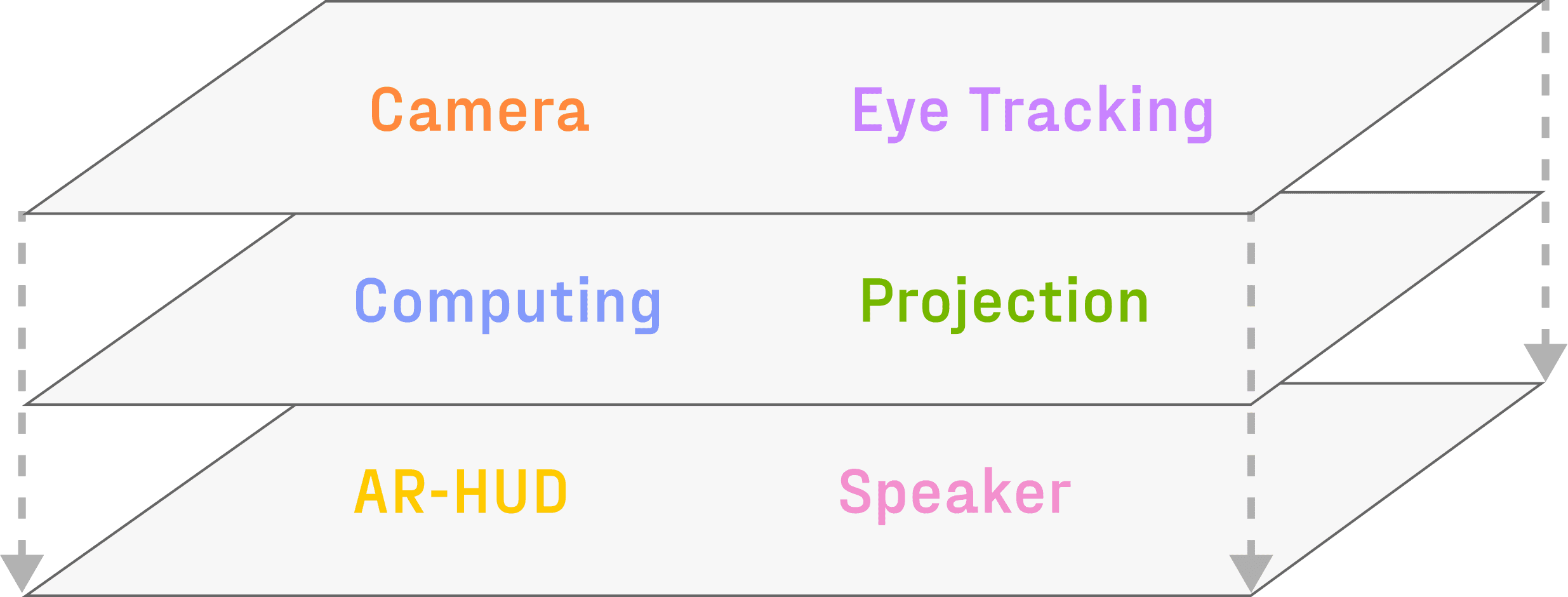 Camera
Eye Tracking

Computing
Projection

AR-HUD
Speaker